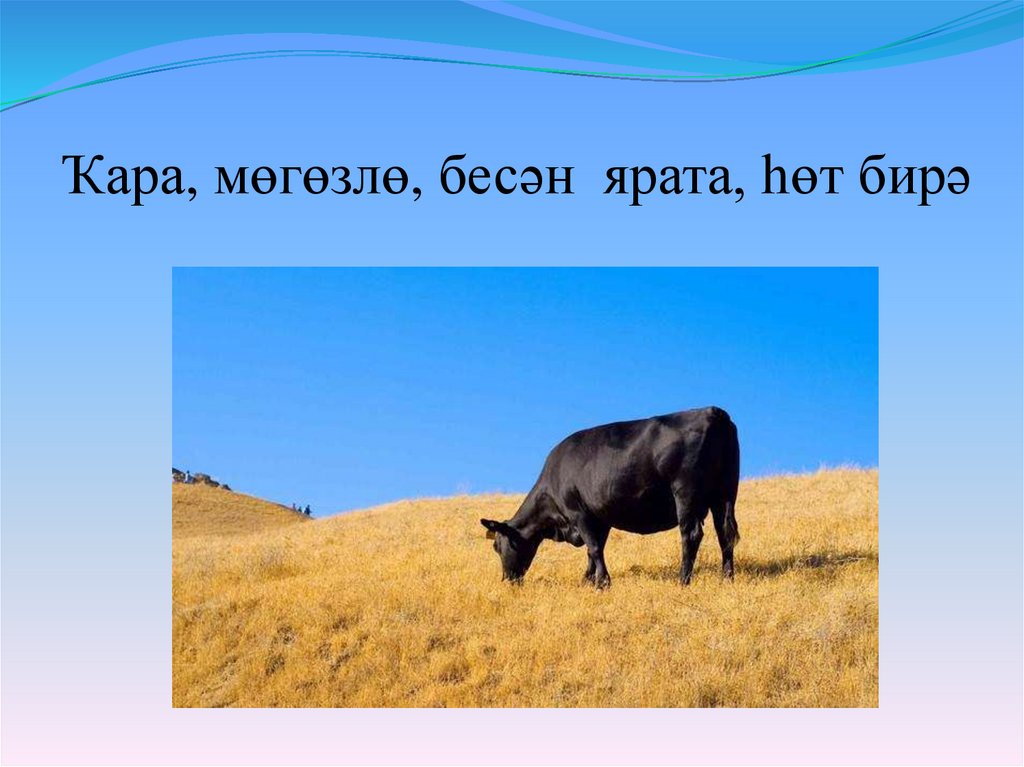 Ҡара, мөгөзлө, бесән ярата, һөт бирә